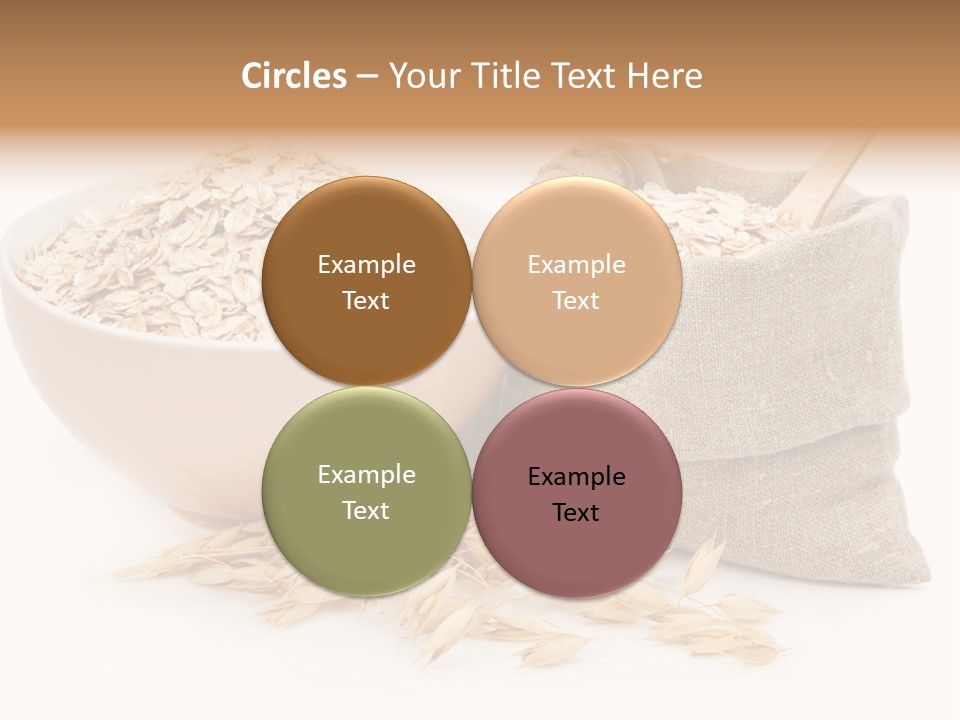 Circles – Your Title Text Here

Example Text

Example Text

Example Text

Example Text